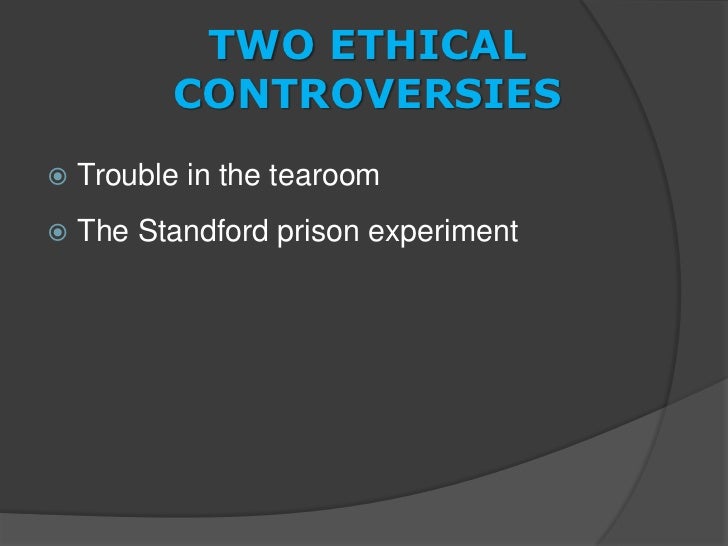 TWO ETHICAL CONTROVERSIES

Trouble in the tearoom

The Standford prison experiment